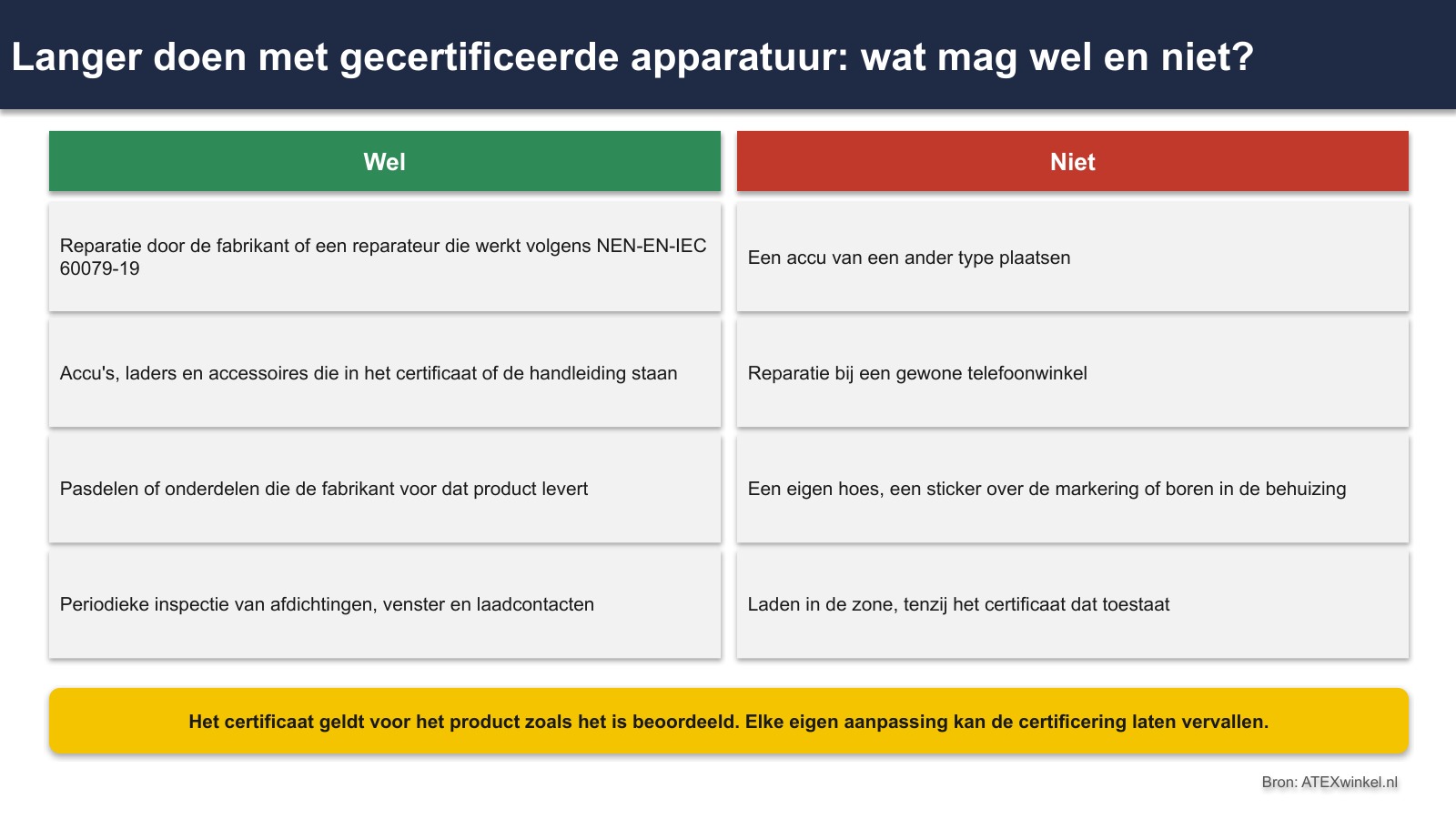 Langer doen met gecertificeerde apparatuur: wat mag wel en niet?

| Wel | Niet |
|---|---|
| Reparatie door de fabrikant of een reparateur die werkt volgens NEN-EN-IEC 60079-19 | Een accu van een ander type plaatsen |
| Accu's, laders en accessoires die in het certificaat of de handleiding staan | Reparatie bij een gewone telefoonwinkel |
| Pasdelen of onderdelen die de fabrikant voor dat product levert | Een eigen hoes, een sticker over de markering of boren in de behuizing |
| Periodieke inspectie van afdichtingen, venster en laadcontacten | Laden in de zone, tenzij het certificaat dat toestaat |

Het certificaat geldt voor het product zoals het is beoordeeld. Elke eigen aanpassing kan de certificering laten vervallen.

Bron: ATEXwinkel.nl